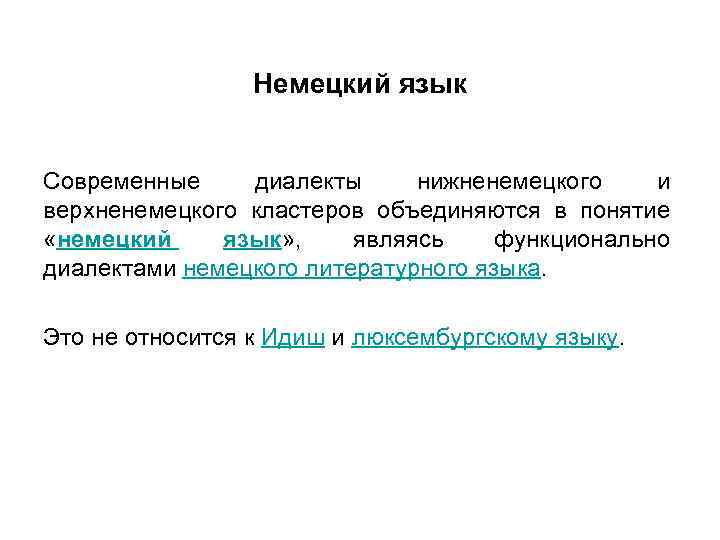 Немецкий язык

Современные диалекты нижненемецкого и верхненемецкого кластеров объединяются в понятие «немецкий язык», являясь функционально диалектами немецкого литературного языка.

Это не относится к Идиш и люксембургскому языку.